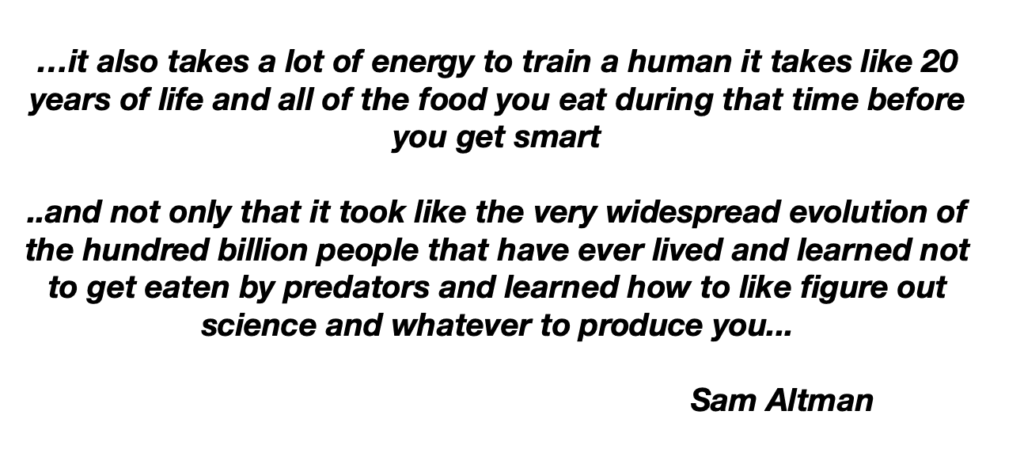 …it also takes a lot of energy to train a human it takes like 20 years of life and all of the food you eat during that time before you get smart

..and not only that it took like the very widespread evolution of the hundred billion people that have ever lived and learned not to get eaten by predators and learned how to like figure out science and whatever to produce you...

Sam Altman